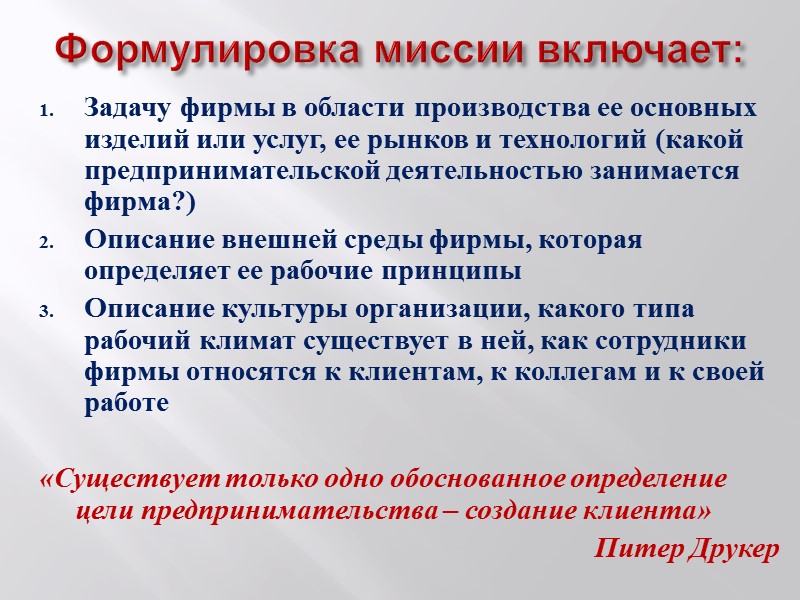 Формулировка миссии включает:

1. Задачу фирмы в области производства ее основных изделий или услуг, ее рынков и технологий (какой предпринимательской деятельностью занимается фирма?)
2. Описание внешней среды фирмы, которая определяет ее рабочие принципы
3. Описание культуры организации, какого типа рабочий климат существует в ней, как сотрудники фирмы относятся к клиентам, к коллегам и к своей работе

«Существует только одно обоснованное определение цели предпринимательства – создание клиента»

Питер Друкер